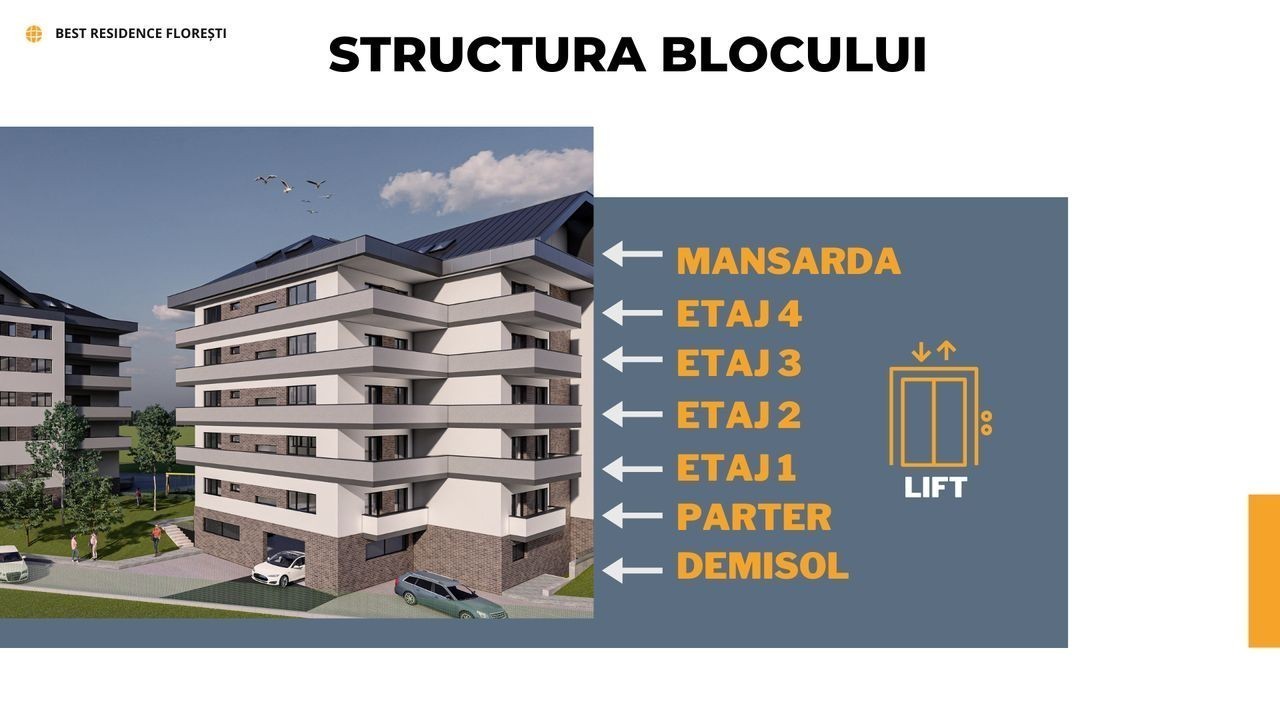 BEST RESIDENCE FLOREȘTI

STRUCTURA BLOCULUI

MANSARDA
ETAJ 4
ETAJ 3
ETAJ 2
ETAJ 1
PARTER
DEMISOL

LIFT